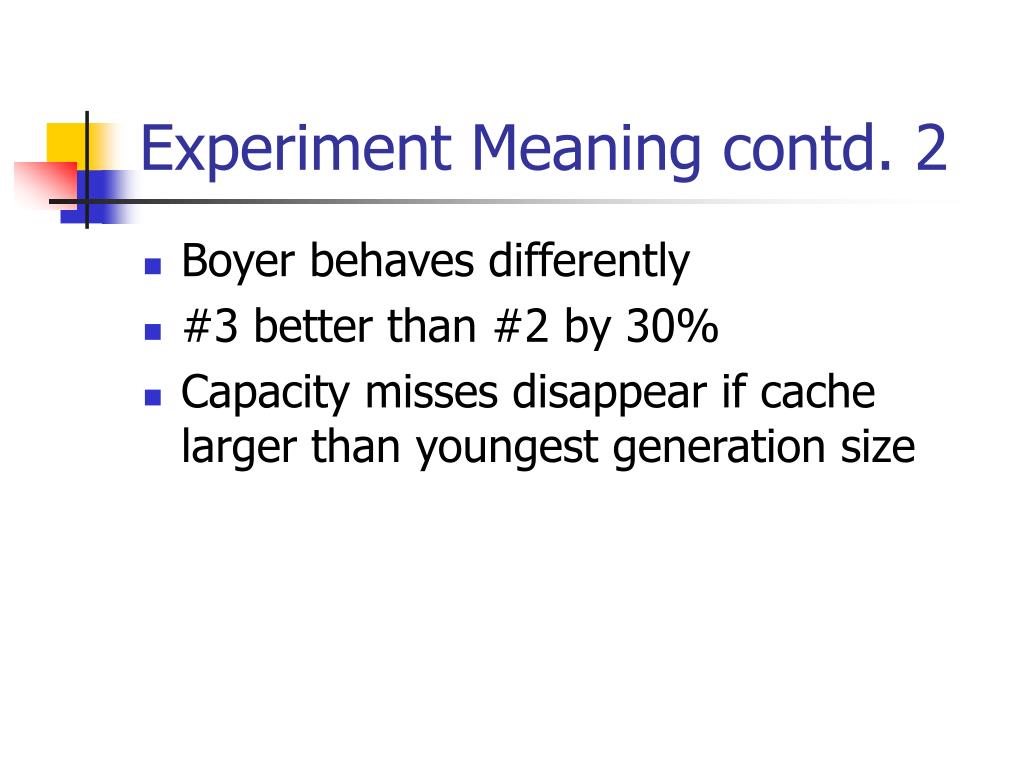 Experiment Meaning contd. 2

- Boyer behaves differently
- #3 better than #2 by 30%
- Capacity misses disappear if cache larger than youngest generation size